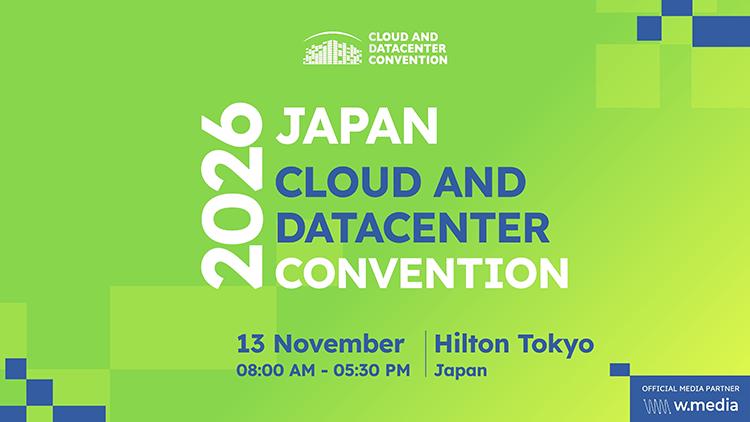 CLOUD AND DATACENTER CONVENTION

2026 JAPAN
CLOUD AND DATACENTER CONVENTION

13 November
08:00 AM - 05:30 PM

Hilton Tokyo
Japan

OFFICIAL MEDIA PARTNER
w.media